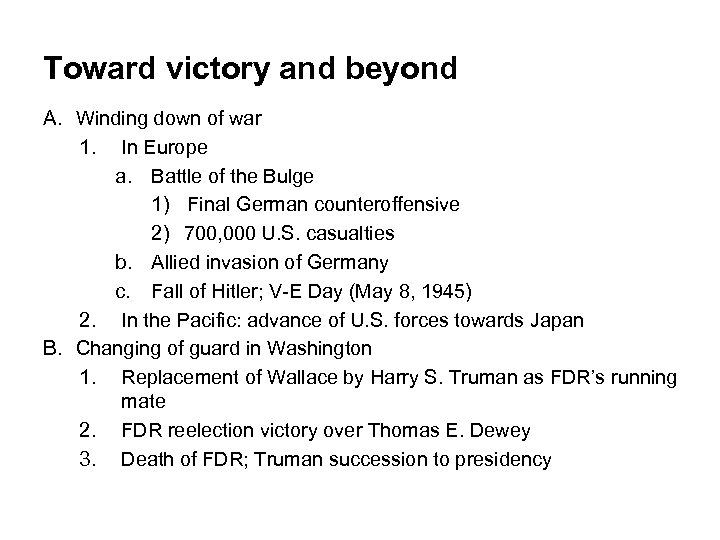 Toward victory and beyond

A. Winding down of war

1. In Europe

a. Battle of the Bulge

1) Final German counteroffensive

2) 700,000 U.S. casualties

b. Allied invasion of Germany

c. Fall of Hitler; V-E Day (May 8, 1945)

2. In the Pacific: advance of U.S. forces towards Japan

B. Changing of guard in Washington

1. Replacement of Wallace by Harry S. Truman as FDR's running mate

2. FDR reelection victory over Thomas E. Dewey

3. Death of FDR; Truman succession to presidency